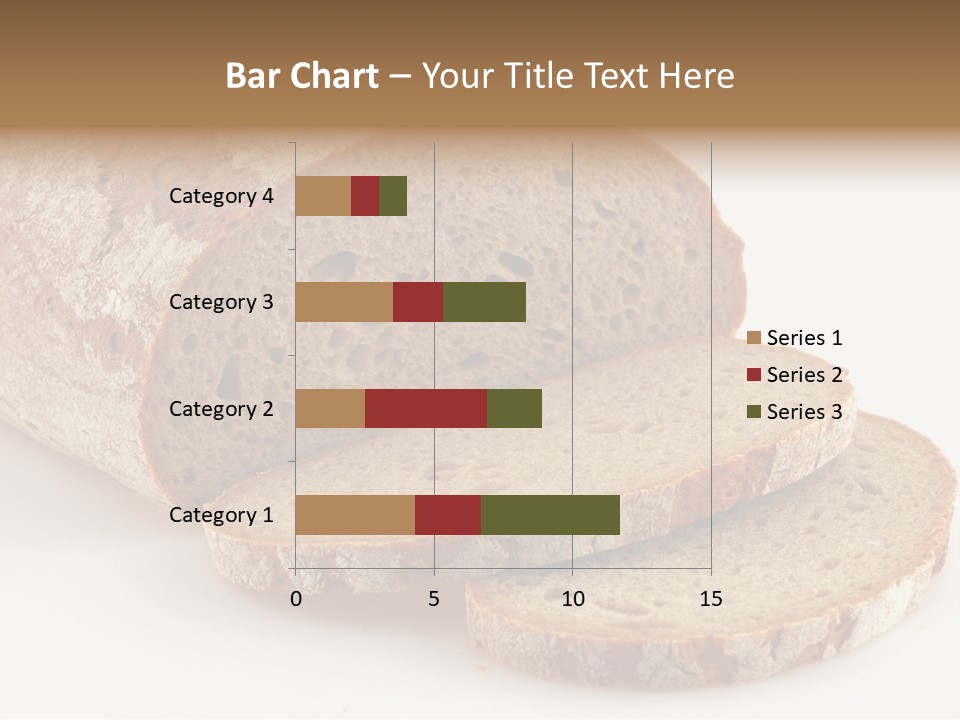 Bar Chart – Your Title Text Here

Category 4
Category 3
Category 2
Category 1

0
5
10
15

Series 1
Series 2
Series 3